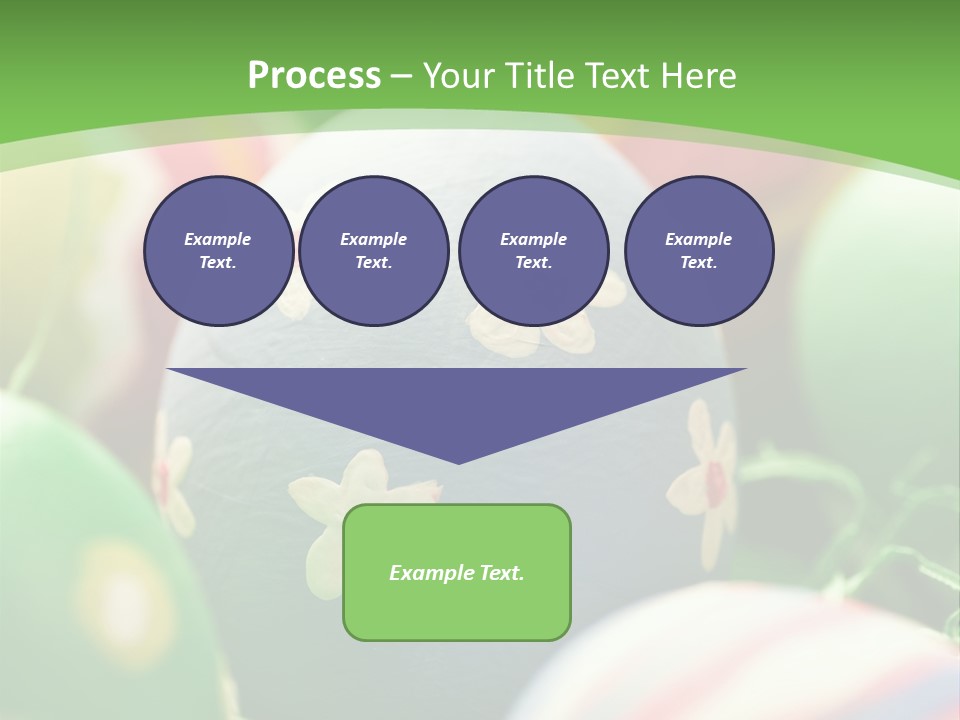 Process – Your Title Text Here

Example Text.

Example Text.

Example Text.

Example Text.

Example Text.